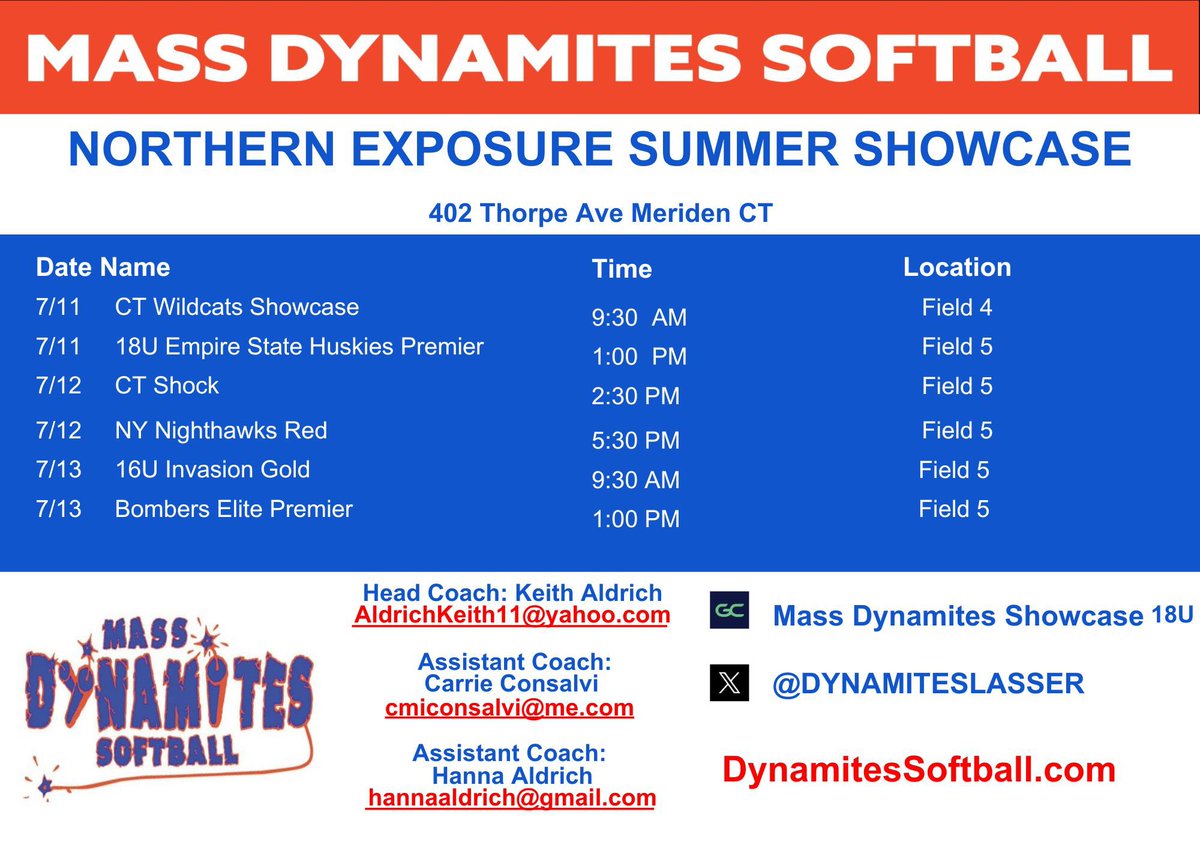 MASS DYNAMITES SOFTBALL

NORTHERN EXPOSURE SUMMER SHOWCASE

402 Thorpe Ave Meriden CT

| Date | Name | Time | Location |
|---|---|---|---|
| 7/11 | CT Wildcats Showcase | 9:30 AM | Field 4 |
| 7/11 | 18U Empire State Huskies Premier | 1:00 PM | Field 5 |
| 7/12 | CT Shock | 2:30 PM | Field 5 |
| 7/12 | NY Nighthawks Red | 5:30 PM | Field 5 |
| 7/13 | 16U Invasion Gold | 9:30 AM | Field 5 |
| 7/13 | Bombers Elite Premier | 1:00 PM | Field 5 |

MASS DYNAMITES SOFTBALL

Head Coach: Keith Aldrich
AldrichKeith11@yahoo.com

Assistant Coach:
Carrie Consalvi
cmiconsalvi@me.com

Assistant Coach:
Hanna Aldrich
hannaaldrich@gmail.com

GC Mass Dynamites Showcase 18U

@DYNAMITESLASSER

DynamitesSoftball.com